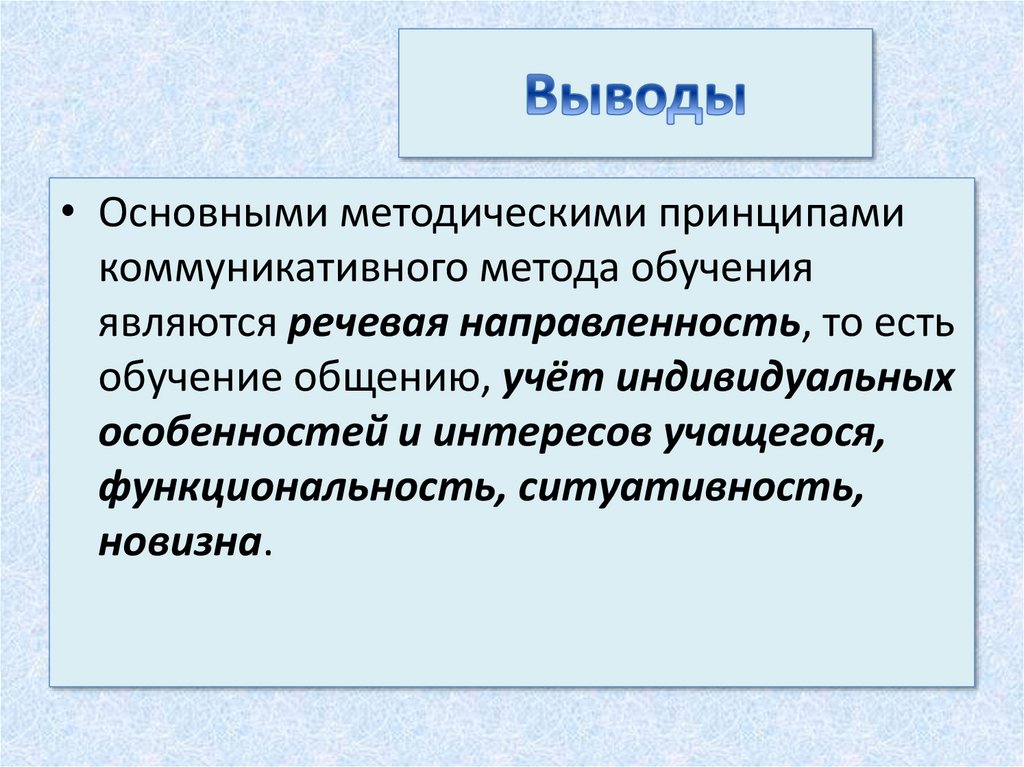 Выводы

• Основными методическими принципами коммуникативного метода обучения являются речевая направленность, то есть обучение общению, учёт индивидуальных особенностей и интересов учащегося, функциональность, ситуативность, новизна.